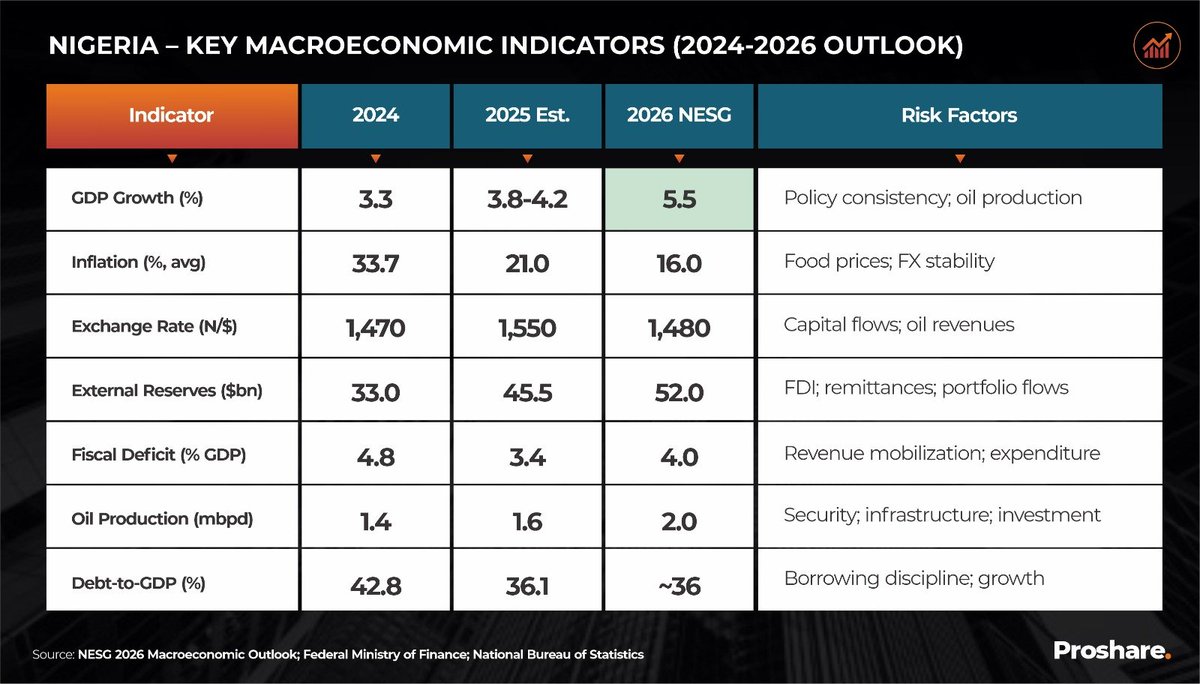 NIGERIA – KEY MACROECONOMIC INDICATORS (2024-2026 OUTLOOK)

| Indicator | 2024 | 2025 Est. | 2026 NESG | Risk Factors |
|---|---|---|---|---|
| GDP Growth (%) | 3.3 | 3.8-4.2 | 5.5 | Policy consistency; oil production |
| Inflation (%, avg) | 33.7 | 21.0 | 16.0 | Food prices; FX stability |
| Exchange Rate (N/$) | 1,470 | 1,550 | 1,480 | Capital flows; oil revenues |
| External Reserves ($bn) | 33.0 | 45.5 | 52.0 | FDI; remittances; portfolio flows |
| Fiscal Deficit (% GDP) | 4.8 | 3.4 | 4.0 | Revenue mobilization; expenditure |
| Oil Production (mbpd) | 1.4 | 1.6 | 2.0 | Security; infrastructure; investment |
| Debt-to-GDP (%) | 42.8 | 36.1 | ~36 | Borrowing discipline; growth |

Source: NESG 2026 Macroeconomic Outlook; Federal Ministry of Finance; National Bureau of Statistics

Proshare.